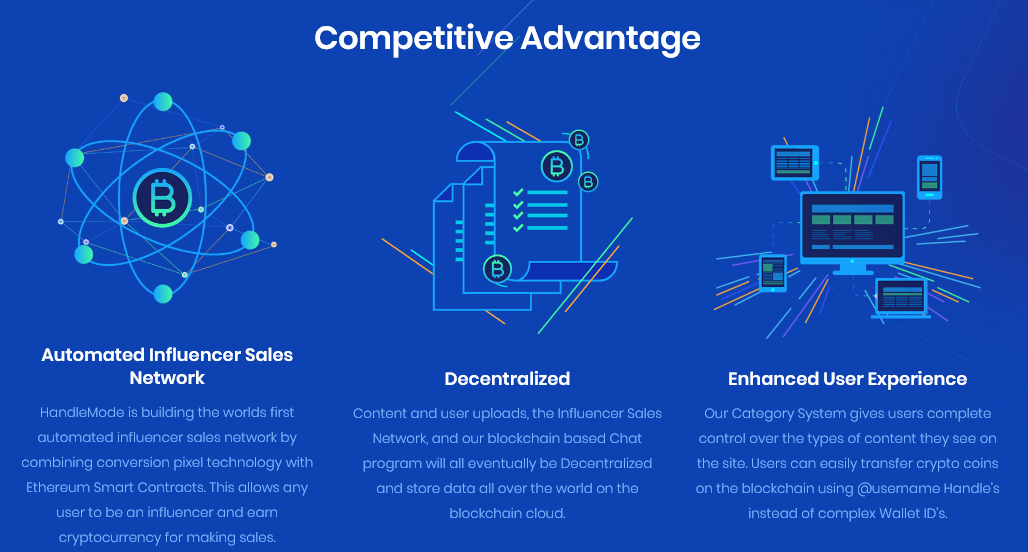 Competitive Advantage

Automated Influencer Sales Network

HandleMode is building the worlds first automated influencer sales network by combining conversion pixel technology with Ethereum Smart Contracts. This allows any user to be an influencer and earn cryptocurrency for making sales.

Decentralized

Content and user uploads, the Influencer Sales Network, and our blockchain based Chat program will all eventually be Decentralized and store data all over the world on the blockchain cloud.

Enhanced User Experience

Our Category System gives users complete control over the types of content they see on the site. Users can easily transfer crypto coins on the blockchain using @username Handle's instead of complex Wallet ID's.